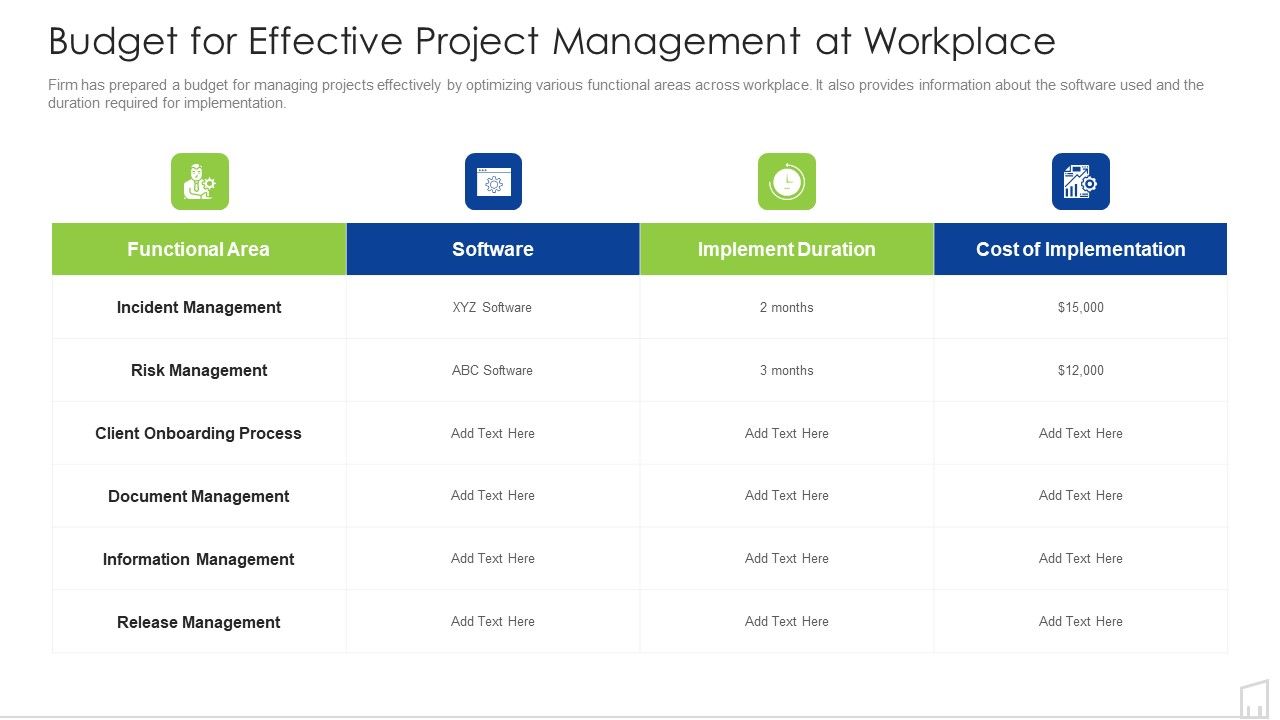 Budget for Effective Project Management at Workplace

Firm has prepared a budget for managing projects effectively by optimizing various functional areas across workplace. It also provides information about the software used and the duration required for implementation.

| Functional Area | Software | Implement Duration | Cost of Implementation |
|---|---|---|---|
| Incident Management | XYZ Software | 2 months | $15,000 |
| Risk Management | ABC Software | 3 months | $12,000 |
| Client Onboarding Process | Add Text Here | Add Text Here | Add Text Here |
| Document Management | Add Text Here | Add Text Here | Add Text Here |
| Information Management | Add Text Here | Add Text Here | Add Text Here |
| Release Management | Add Text Here | Add Text Here | Add Text Here |